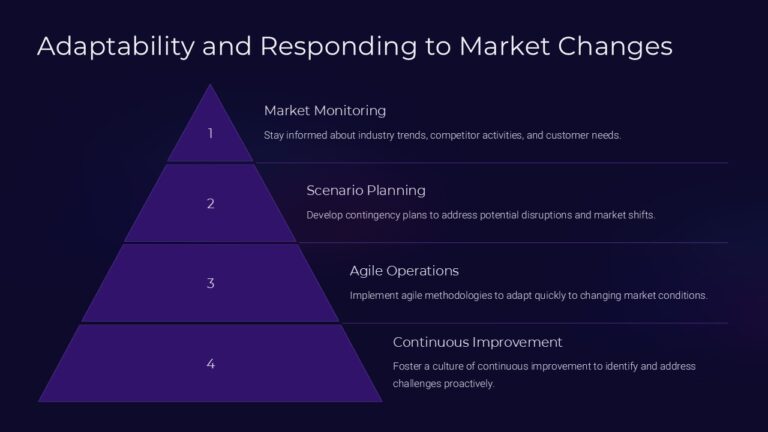 Adaptability and Responding to Market Changes

1

Market Monitoring

Stay informed about industry trends, competitor activities, and customer needs.

2

Scenario Planning

Develop contingency plans to address potential disruptions and market shifts.

3

Agile Operations

Implement agile methodologies to adapt quickly to changing market conditions.

4

Continuous Improvement

Foster a culture of continuous improvement to identify and address challenges proactively.